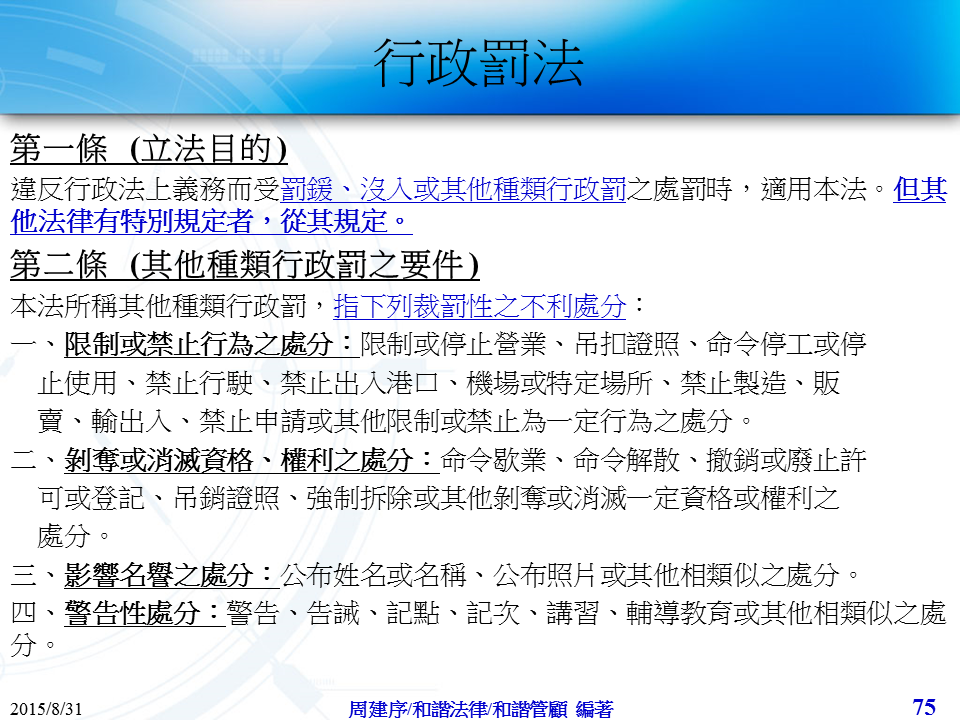 行政罰法

第一條 (立法目的)

違反行政法上義務而受罰鍰、沒入或其他種類行政罰之處罰時，適用本法。但其他法律有特別規定者，從其規定。

第二條 (其他種類行政罰之要件)

本法所稱其他種類行政罰，指下列裁罰性之不利處分：

一、限制或禁止行為之處分：限制或停止營業、吊扣證照、命令停工或停止使用、禁止行駛、禁止出入港口、機場或特定場所、禁止製造、販賣、輸出入、禁止申請或其他限制或禁止為一定行為之處分。

二、剝奪或消滅資格、權利之處分：命令歇業、命令解散、撤銷或廢止許可或登記、吊銷證照、強制拆除或其他剝奪或消滅一定資格或權利之處分。

三、影響名譽之處分：公布姓名或名稱、公布照片或其他相類似之處分。

四、警告性處分：警告、告誡、記點、記次、講習、輔導教育或其他相類似之處分。

2015/8/31
周建序/和諧法律/和諧管顧 編著
75